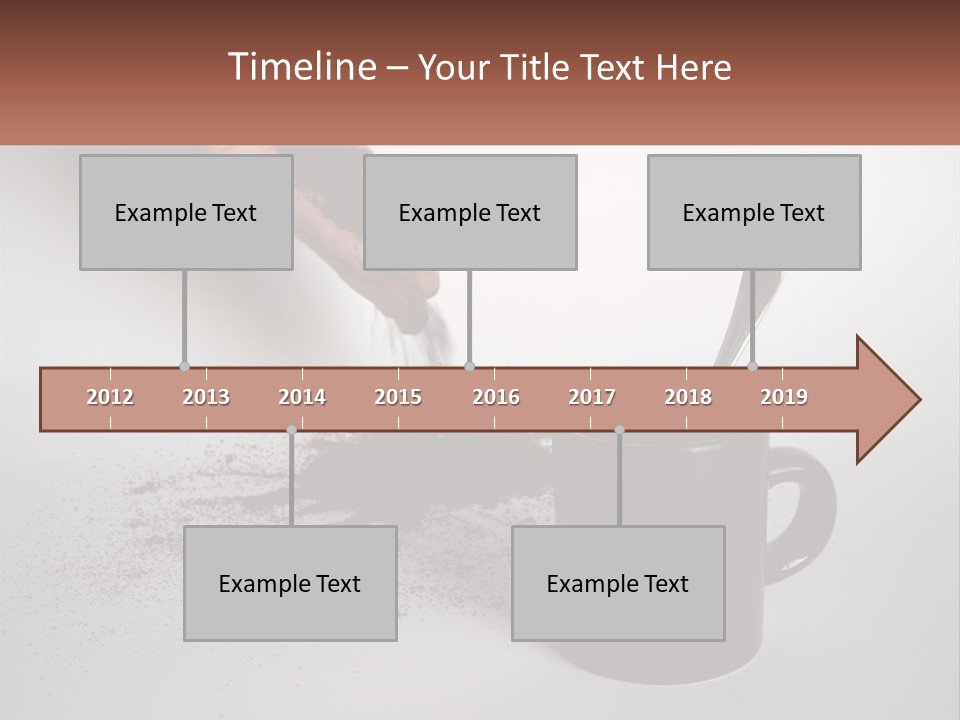 Timeline – Your Title Text Here

Example Text

Example Text

Example Text

2012 2013 2014 2015 2016 2017 2018 2019

Example Text

Example Text